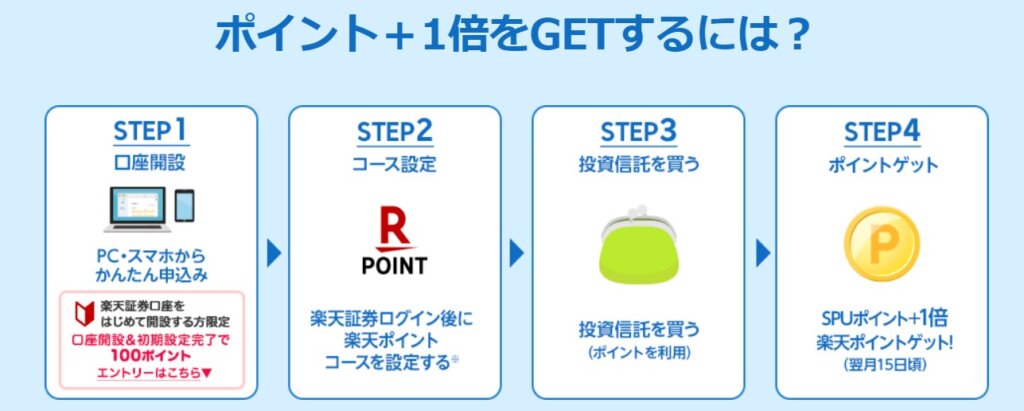 ポイント＋1倍をGETするには？

STEP1
口座開設

PC・スマホから
かんたん申込み

楽天証券口座を
はじめて開設する方限定
口座開設＆初期設定完了で
100ポイント
エントリーはこちら▼

STEP2
コース設定

R
POINT

楽天証券ログイン後に
楽天ポイント
コースを設定する※

STEP3
投資信託を買う

投資信託を買う
（ポイントを利用）

STEP4
ポイントゲット

P

SPUポイント+1倍
楽天ポイントゲット!
（翌月15日頃）